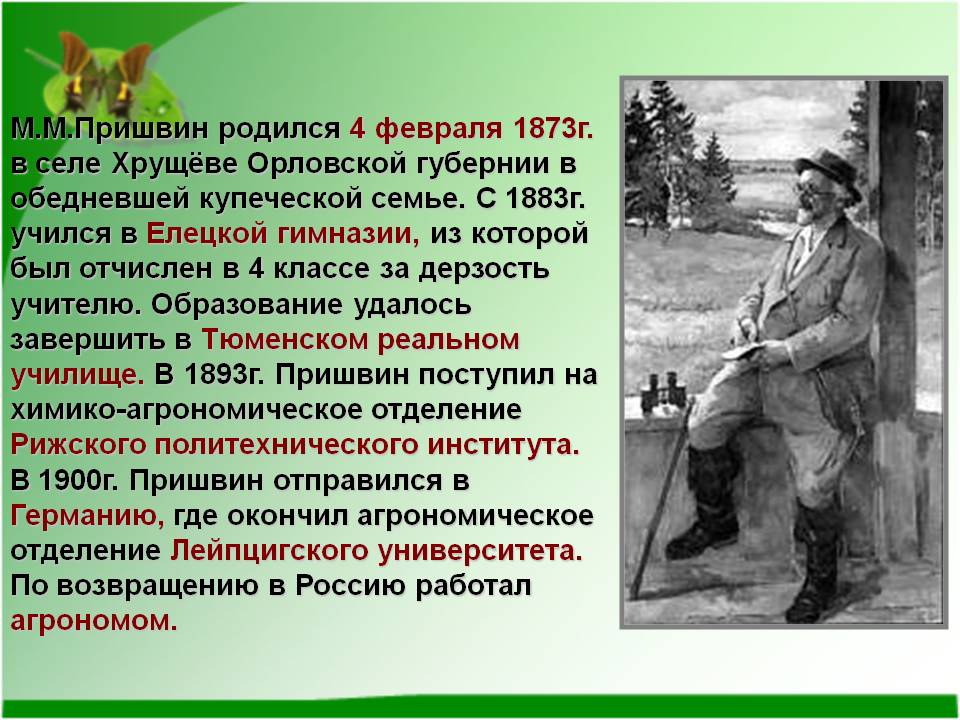 М.М.Пришвин родился 4 февраля 1873г. в селе Хрущёве Орловской губернии в обедневшей купеческой семье. С 1883г. учился в Елецкой гимназии, из которой был отчислен в 4 классе за дерзость учителю. Образование удалось завершить в Тюменском реальном училище. В 1893г. Пришвин поступил на химико-агрономическое отделение Рижского политехнического института. В 1900г. Пришвин отправился в Германию, где окончил агрономическое отделение Лейпцигского университета. По возвращению в Россию работал агрономом.